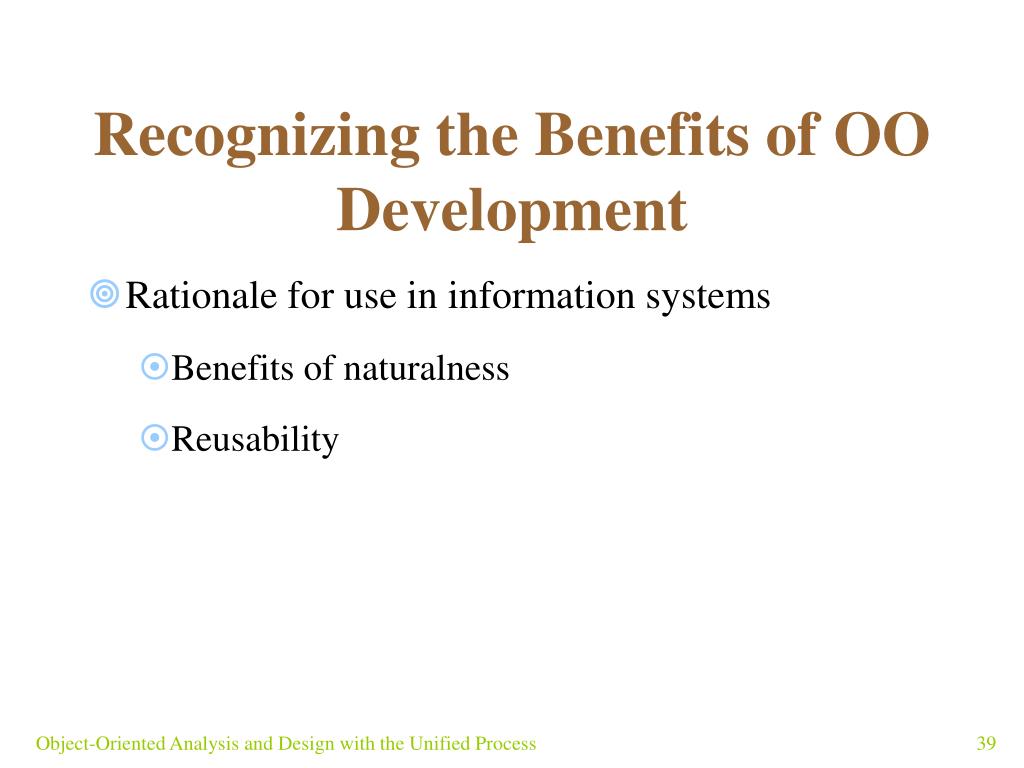 Recognizing the Benefits of OO Development

Rationale for use in information systems

Benefits of naturalness

Reusability

Object-Oriented Analysis and Design with the Unified Process

39